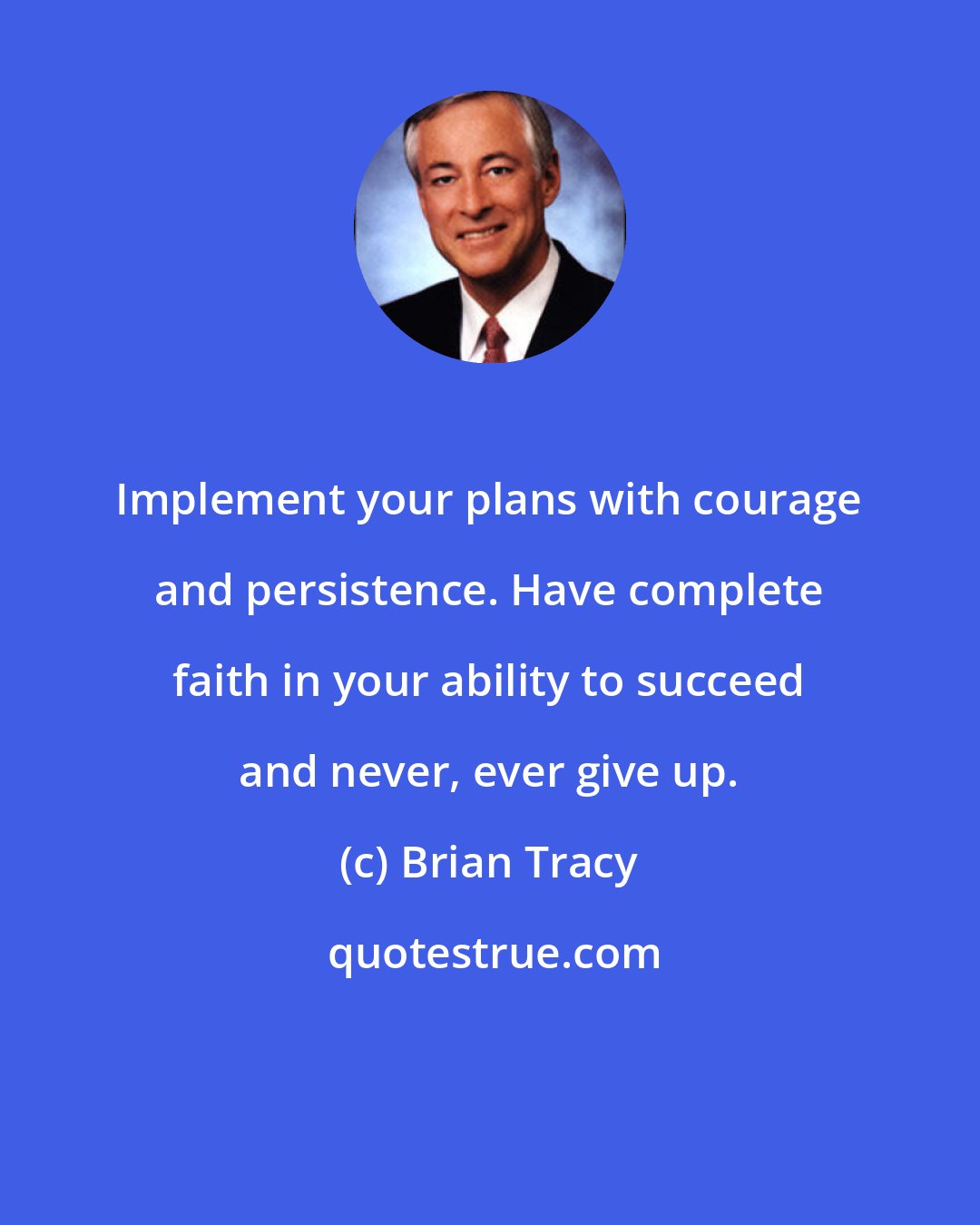 Implement your plans with courage and persistence. Have complete faith in your ability to succeed and never, ever give up.

(c) Brian Tracy

quotestrue.com